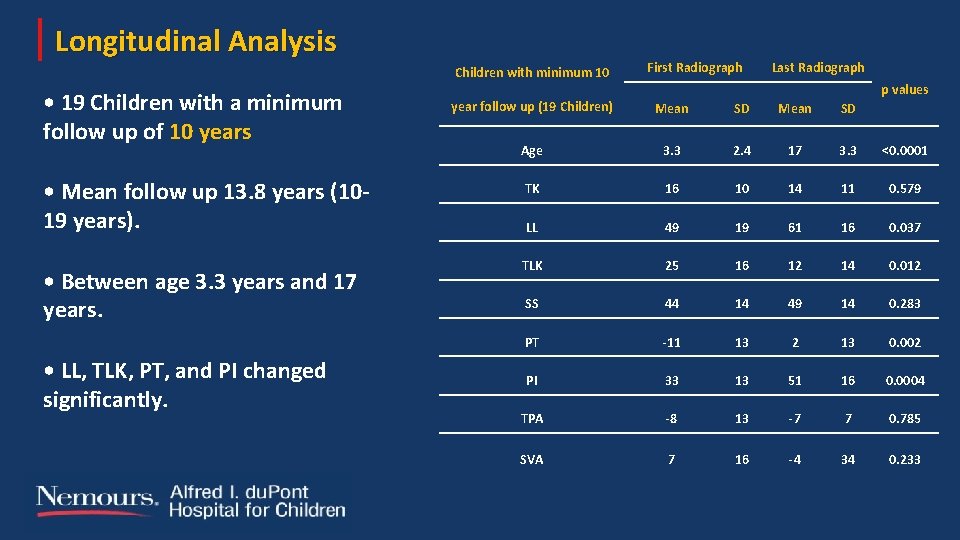 Longitudinal Analysis

• 19 Children with a minimum follow up of 10 years

• Mean follow up 13.8 years (10-19 years).

• Between age 3.3 years and 17 years.

• LL, TLK, PT, and PI changed significantly.

| Children with minimum 10 year follow up (19 Children) | First Radiograph Mean | First Radiograph SD | Last Radiograph Mean | Last Radiograph SD | p values |
|---|---|---|---|---|---|
| Age | 3.3 | 2.4 | 17 | 3.3 | <0.0001 |
| TK | 16 | 10 | 14 | 11 | 0.579 |
| LL | 49 | 19 | 61 | 16 | 0.037 |
| TLK | 25 | 16 | 12 | 14 | 0.012 |
| SS | 44 | 14 | 49 | 14 | 0.283 |
| PT | -11 | 13 | 2 | 13 | 0.002 |
| PI | 33 | 13 | 51 | 16 | 0.0004 |
| TPA | -8 | 13 | -7 | 7 | 0.785 |
| SVA | 7 | 16 | -4 | 34 | 0.233 |

Nemours. Alfred I. duPont Hospital for Children